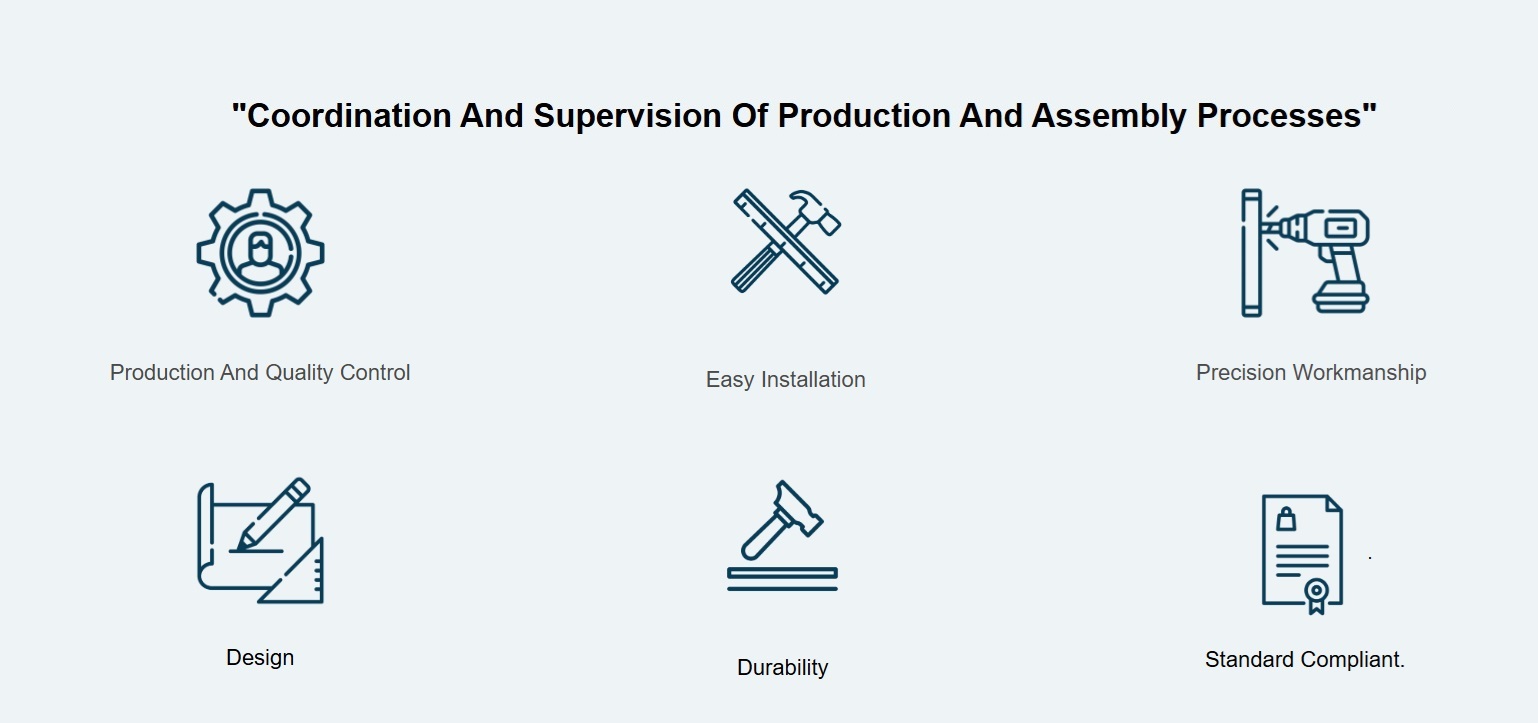 "Coordination And Supervision Of Production And Assembly Processes"

Production And Quality Control

Easy Installation

Precision Workmanship

Design

Durability

Standard Compliant.